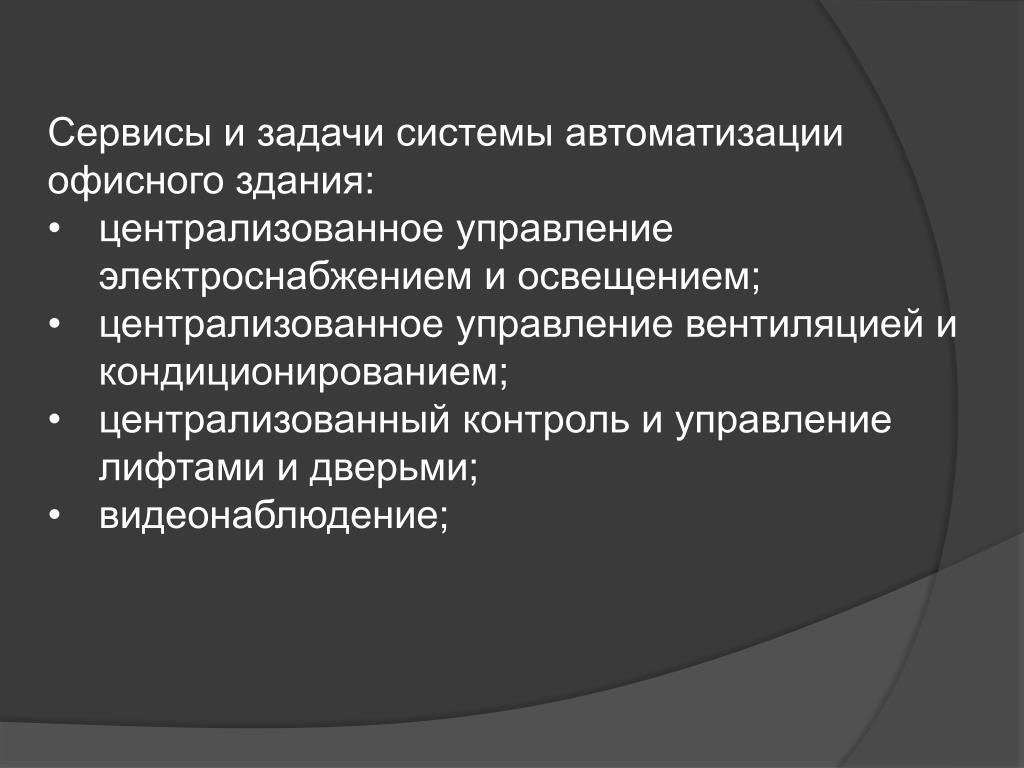 Сервисы и задачи системы автоматизации офисного здания:

• централизованное управление электроснабжением и освещением;
• централизованное управление вентиляцией и кондиционированием;
• централизованный контроль и управление лифтами и дверьми;
• видеонаблюдение;